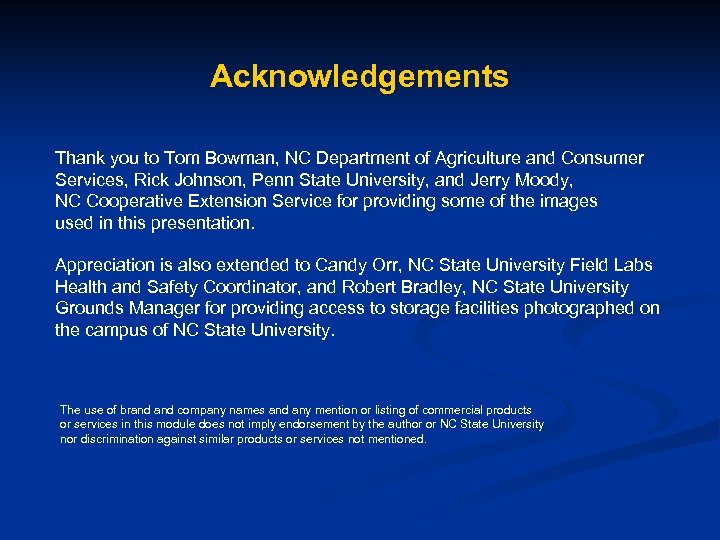 Acknowledgements

Thank you to Tom Bowman, NC Department of Agriculture and Consumer Services, Rick Johnson, Penn State University, and Jerry Moody, NC Cooperative Extension Service for providing some of the images used in this presentation.

Appreciation is also extended to Candy Orr, NC State University Field Labs Health and Safety Coordinator, and Robert Bradley, NC State University Grounds Manager for providing access to storage facilities photographed on the campus of NC State University.

The use of brand and company names and any mention or listing of commercial products or services in this module does not imply endorsement by the author or NC State University nor discrimination against similar products or services not mentioned.